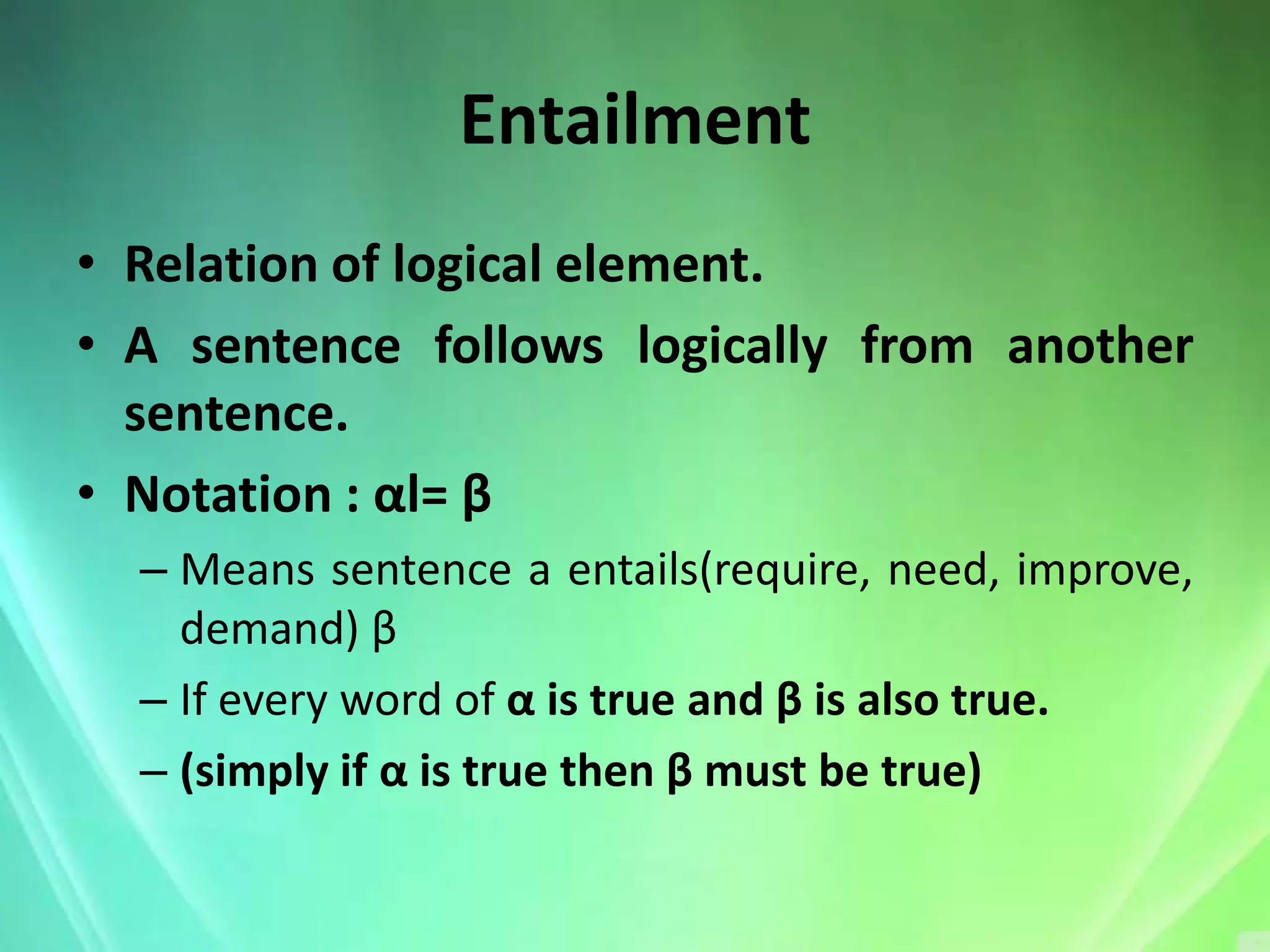 Entailment

• Relation of logical element.

• A sentence follows logically from another sentence.

• Notation : αl= β

– Means sentence a entails(require, need, improve, demand) β

– If every word of α is true and β is also true.

– (simply if α is true then β must be true)